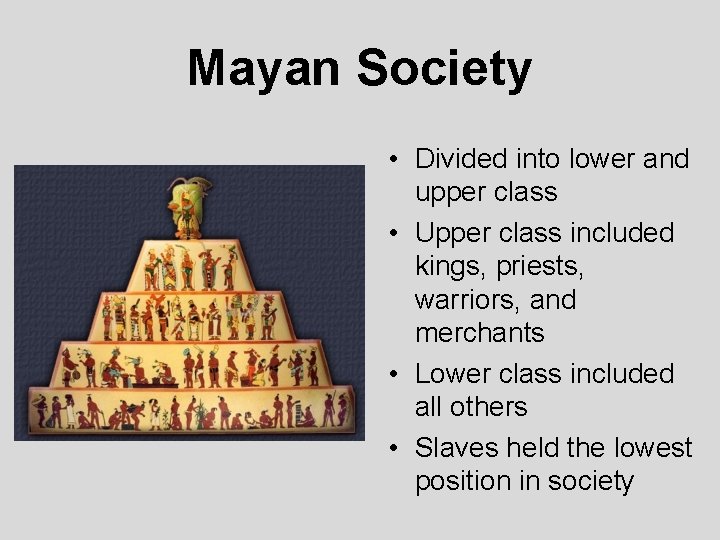 Mayan Society

• Divided into lower and upper class
• Upper class included kings, priests, warriors, and merchants
• Lower class included all others
• Slaves held the lowest position in society